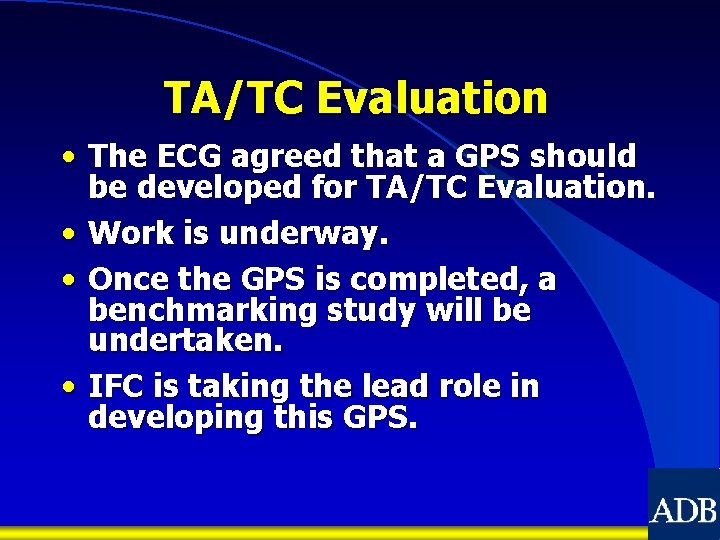 TA/TC Evaluation

• The ECG agreed that a GPS should be developed for TA/TC Evaluation.

• Work is underway.

• Once the GPS is completed, a benchmarking study will be undertaken.

• IFC is taking the lead role in developing this GPS.

ADB